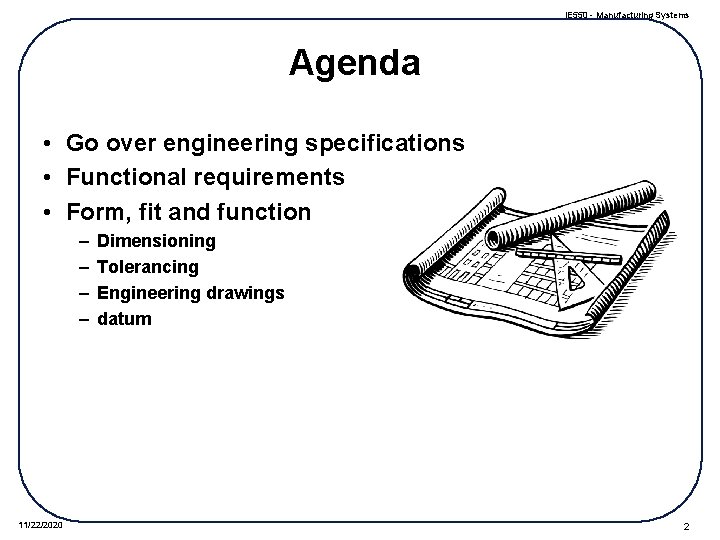 IE550 - Manufacturing Systems

Agenda

• Go over engineering specifications
• Functional requirements
• Form, fit and function
– Dimensioning
– Tolerancing
– Engineering drawings
– datum

11/22/2020

2